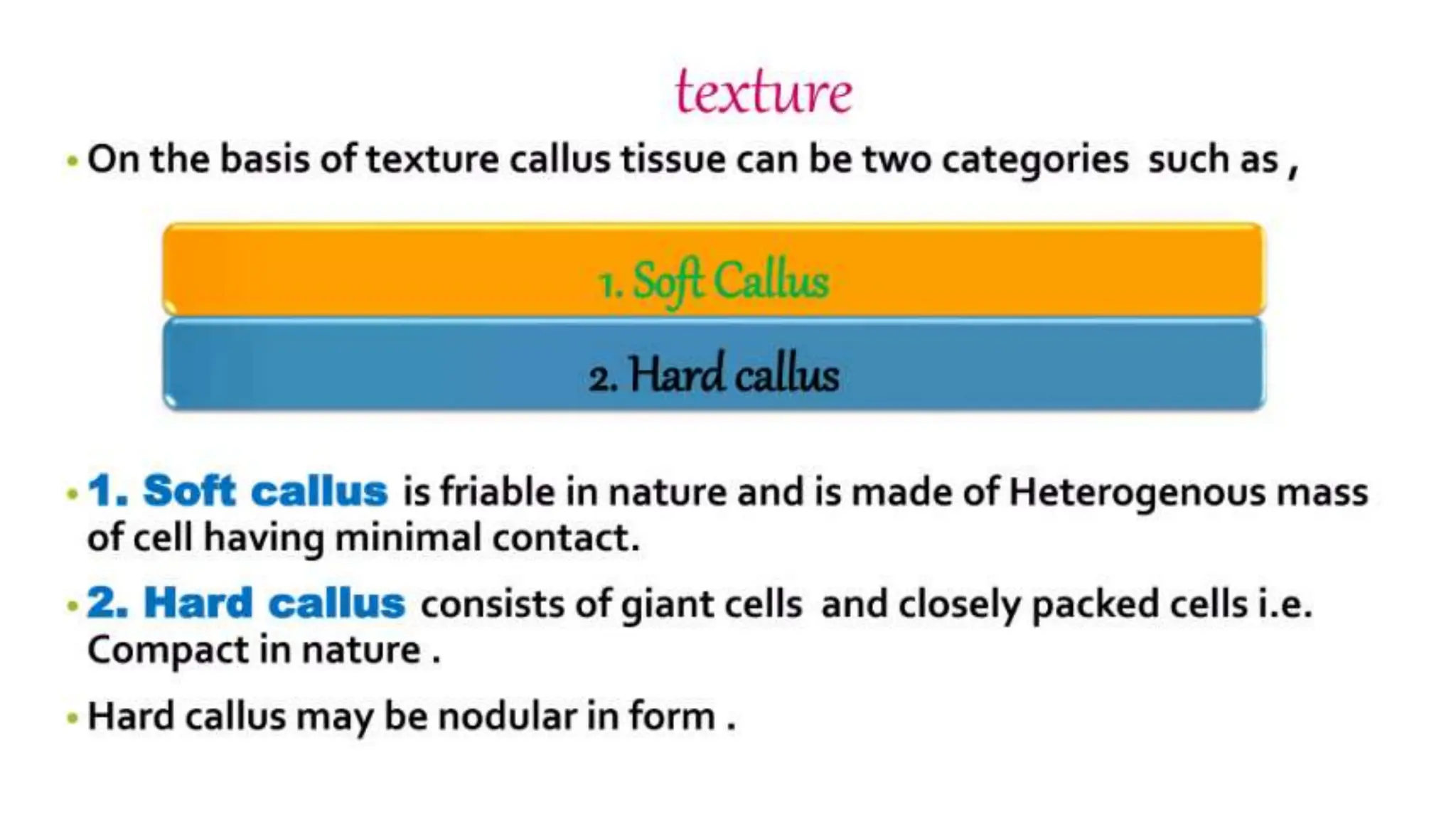 texture

• On the basis of texture callus tissue can be two categories such as ,

1. Soft Callus

2. Hard callus

• 1. Soft callus is friable in nature and is made of Heterogenous mass of cell having minimal contact.

• 2. Hard callus consists of giant cells and closely packed cells i.e. Compact in nature .

• Hard callus may be nodular in form .